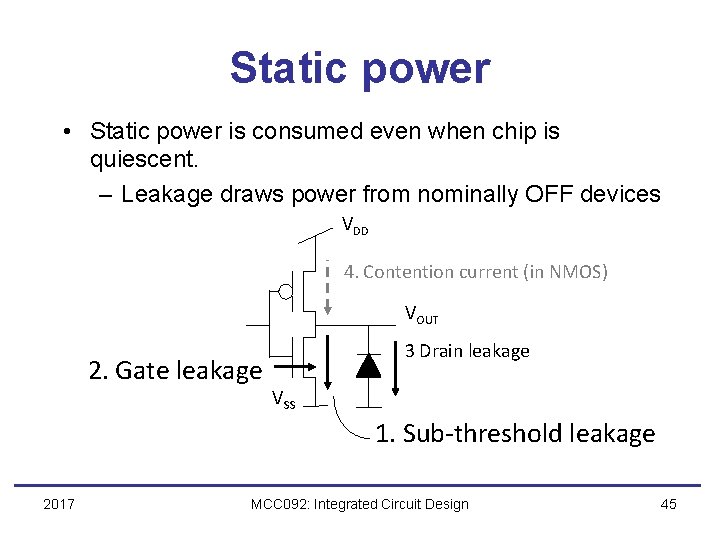 Static power

• Static power is consumed even when chip is quiescent.

– Leakage draws power from nominally OFF devices

$V_{DD}$

4. Contention current (in NMOS)

$V_{OUT}$

3 Drain leakage

2. Gate leakage

$V_{SS}$

1. Sub-threshold leakage

2017

MCC092: Integrated Circuit Design

45